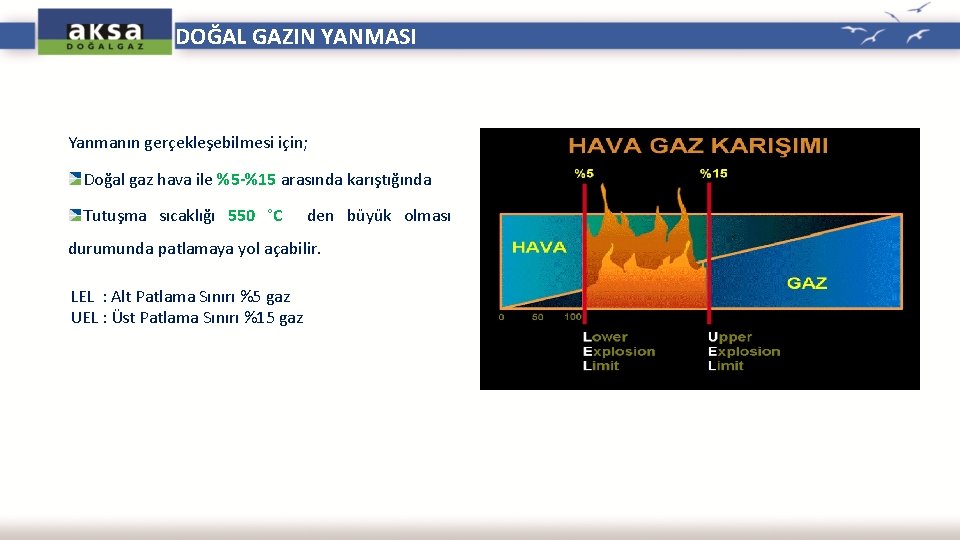 aksa
DOĞALGAZ

DOĞAL GAZIN YANMASI

Yanmanın gerçekleşebilmesi için;

Doğal gaz hava ile %5-%15 arasında karıştığında

Tutuşma sıcaklığı 550 °C den büyük olması durumunda patlamaya yol açabilir.

LEL : Alt Patlama Sınırı %5 gaz
UEL : Üst Patlama Sınırı %15 gaz

HAVA GAZ KARIŞIMI

%5

%15

HAVA

GAZ

0 50 100

Lower
Explosion
Limit

Upper
Explosion
Limit